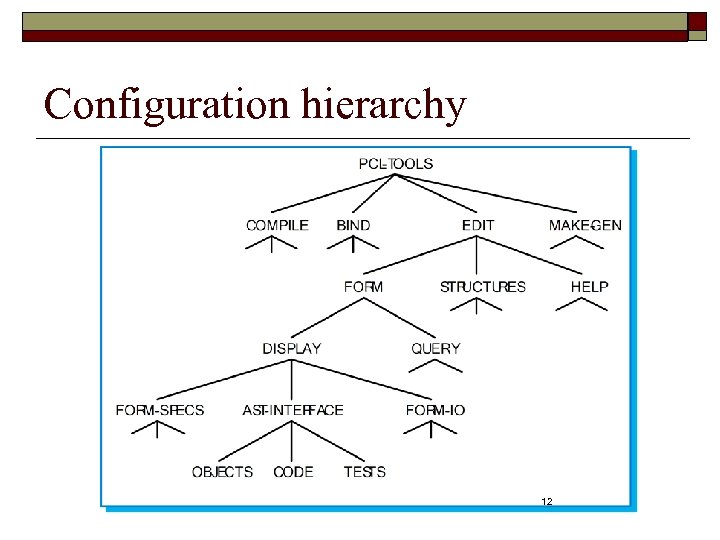 Configuration hierarchy

PCL-TOOLS

COMPILE

BIND

EDIT

MAKE-GEN

FORM

STRUCTURES

HELP

DISPLAY

QUERY

FORM-SPECS

AST-INTERFACE

FORM-IO

OBJECTS

CODE

TESTS

12